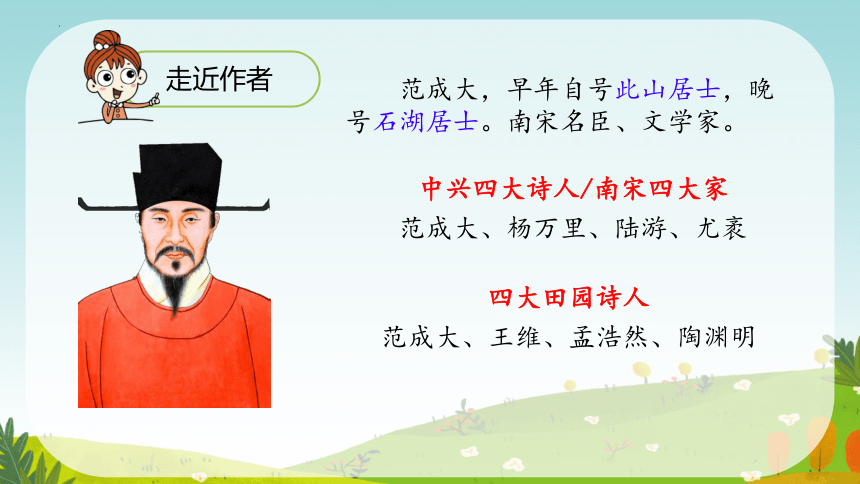 走近作者

范成大，早年自号此山居士，晚号石湖居士。南宋名臣、文学家。

中兴四大诗人/南宋四大家

范成大、杨万里、陆游、尤袤

四大田园诗人

范成大、王维、孟浩然、陶渊明